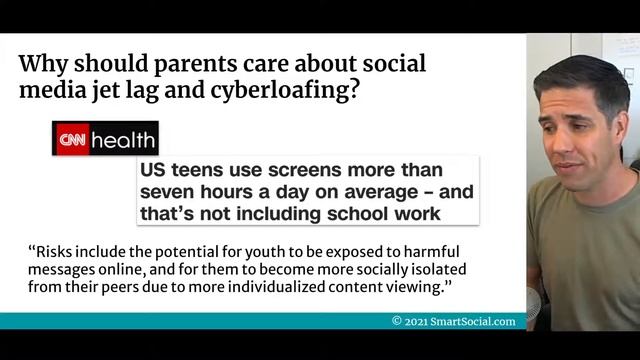 Why should parents care about social media jet lag and cyberloafing?

CNN health

US teens use screens more than seven hours a day on average – and that's not including school work

"Risks include the potential for youth to be exposed to harmful messages online, and for them to become more socially isolated from their peers due to more individualized content viewing."

© 2021 SmartSocial.com